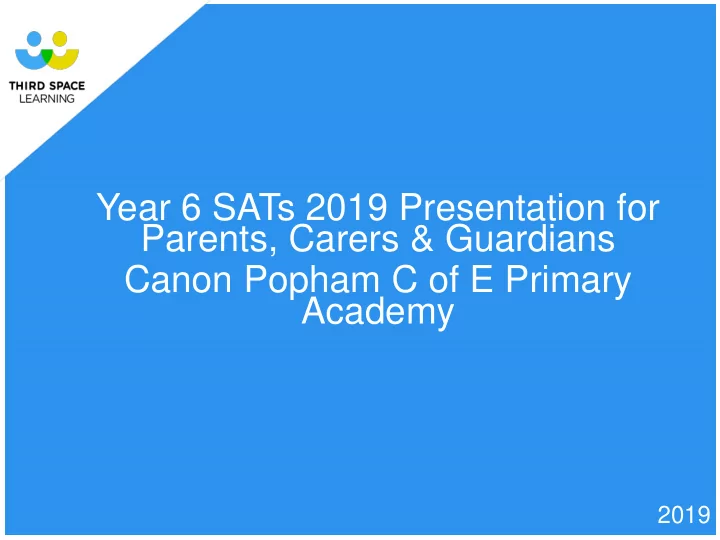 THIRD SPACE LEARNING

Year 6 SATs 2019 Presentation for Parents, Carers & Guardians

Canon Popham C of E Primary Academy

2019